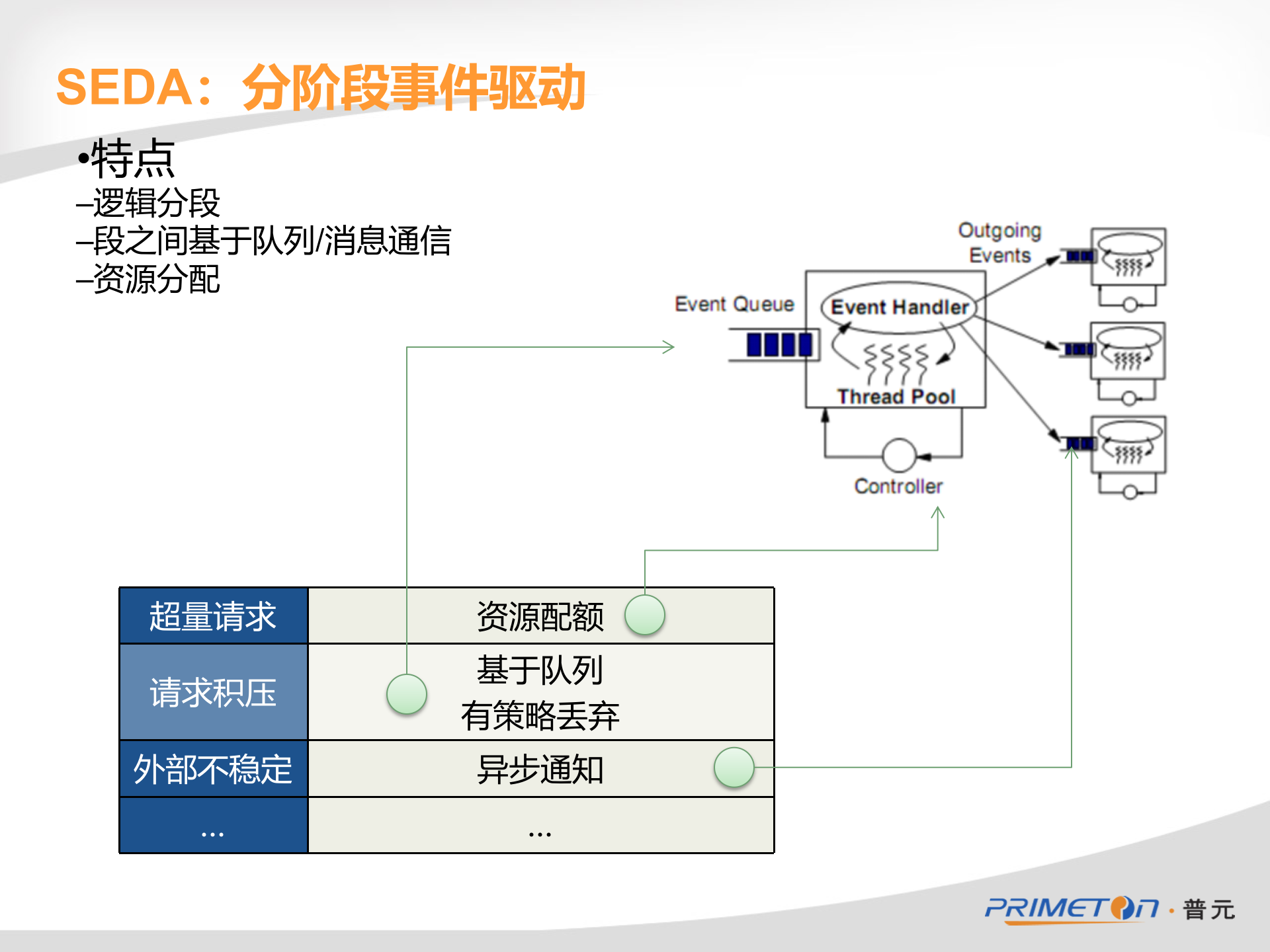 SEDA：分阶段事件驱动

•特点

–逻辑分段
–段之间基于队列/消息通信
–资源分配

Outgoing Events

Event Queue

Event Handler

Thread Pool

Controller

| 超量请求 | 资源配额 |
|---|---|
| 请求积压 | 基于队列 有策略丢弃 |
| 外部不稳定 | 异步通知 |
| … | … |

PRIMETON · 普元